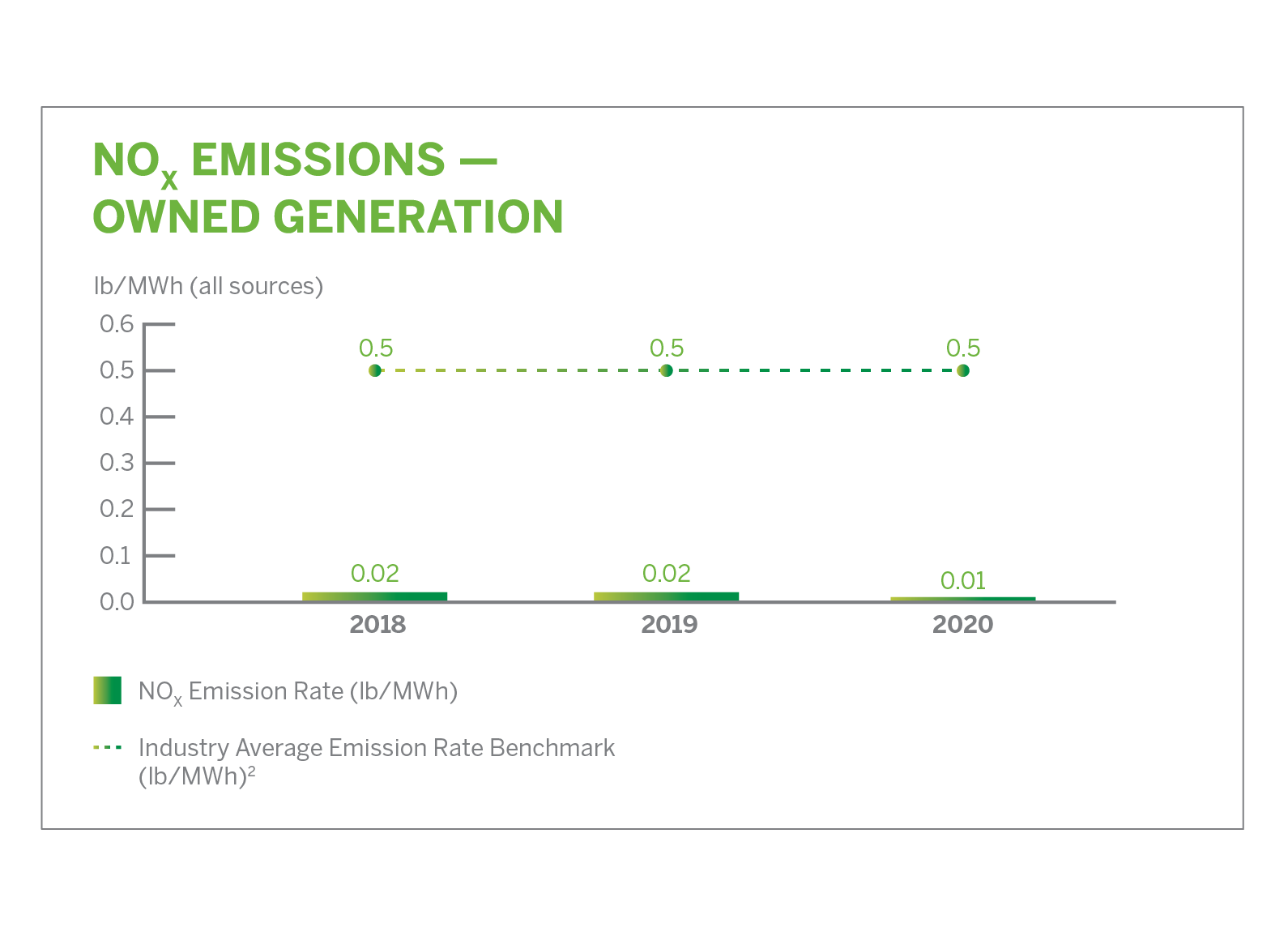 $NO_x$ EMISSIONS — OWNED GENERATION

lb/MWh (all sources)

0.6
0.5
0.4
0.3
0.2
0.1
0.0

0.5
0.5
0.5

0.02
0.02
0.01

2018
2019
2020

$NO_x$ Emission Rate (lb/MWh)

Industry Average Emission Rate Benchmark (lb/MWh)$^2$